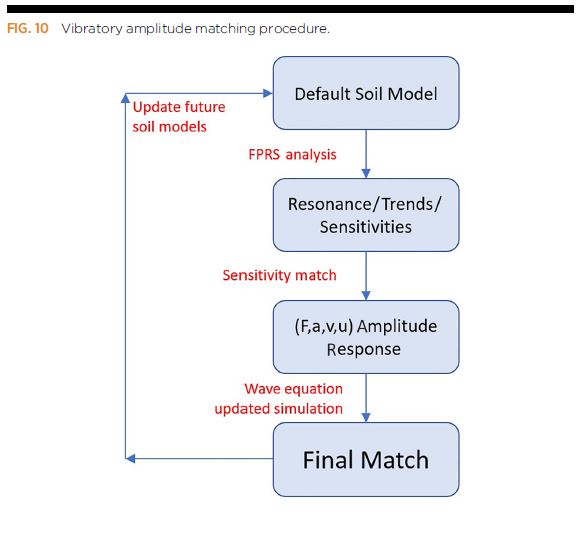 FIG. 10 Vibratory amplitude matching procedure.

Default Soil Model

Update future soil models

FPRS analysis

Resonance/Trends/ Sensitivities

Sensitivity match

(F,a,v,u) Amplitude Response

Wave equation updated simulation

Final Match